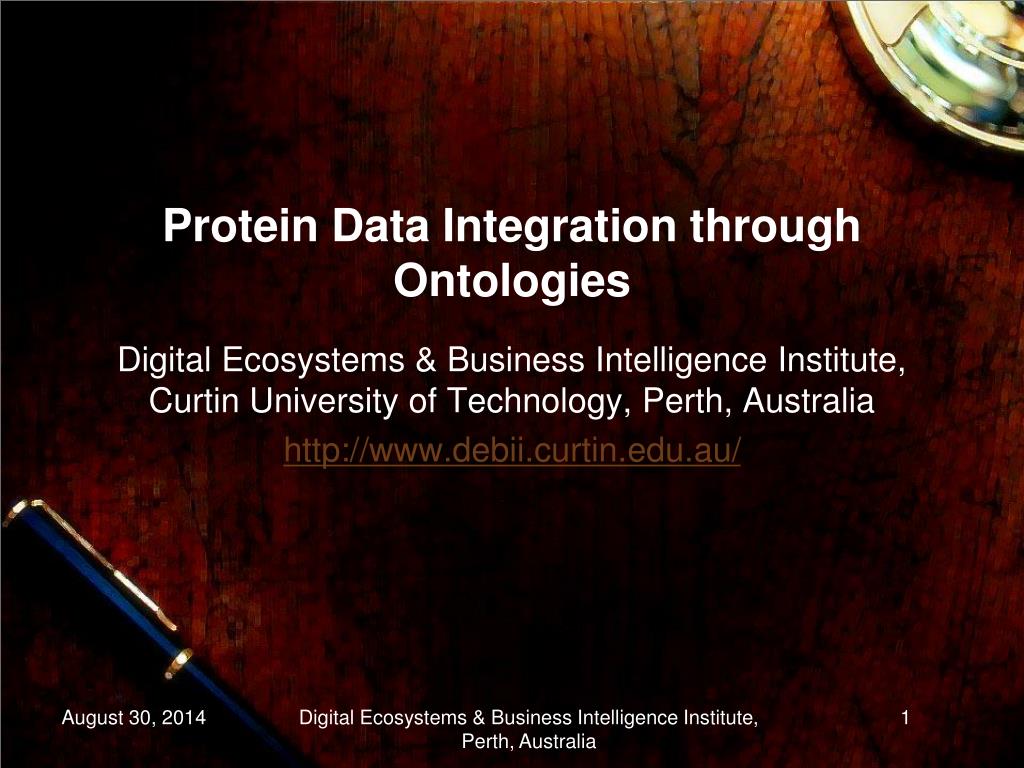 Protein Data Integration through Ontologies

Digital Ecosystems & Business Intelligence Institute, Curtin University of Technology, Perth, Australia

http://www.debii.curtin.edu.au/

August 30, 2014

Digital Ecosystems & Business Intelligence Institute, Perth, Australia

1